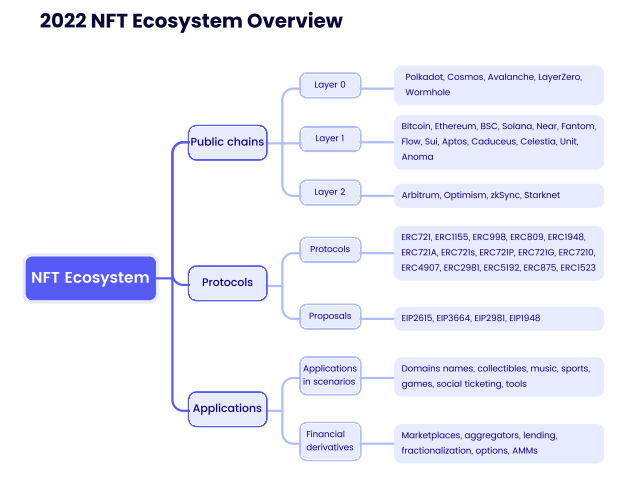 2022 NFT Ecosystem Overview

NFT Ecosystem

Public chains

Layer 0

Polkadot, Cosmos, Avalanche, LayerZero, Wormhole

Layer 1

Bitcoin, Ethereum, BSC, Solana, Near, Fantom, Flow, Sui, Aptos, Caduceus, Celestia, Unit, Anoma

Layer 2

Arbitrum, Optimism, zkSync, Starknet

Protocols

Protocols

ERC721, ERC1155, ERC998, ERC809, ERC1948, ERC721A, ERC721s, ERC721P, ERC721G, ERC7210, ERC4907, ERC2981, ERC5192, ERC875, ERC1523

Proposals

EIP2615, EIP3664, EIP2981, EIP1948

Applications

Applications in scenarios

Domains names, collectibles, music, sports, games, social ticketing, tools

Financial derivatives

Marketplaces, aggregators, lending, fractionalization, options, AMMs